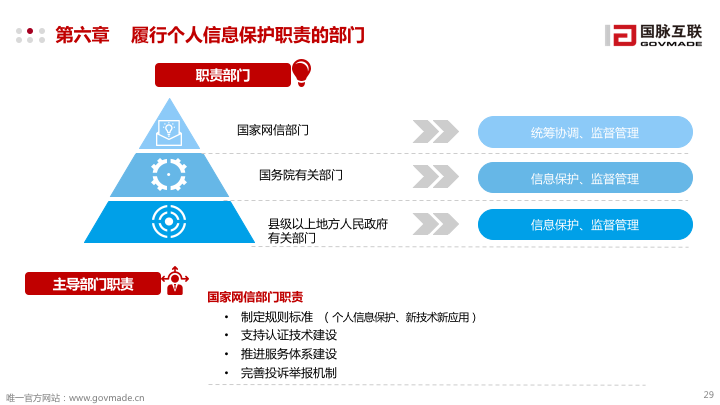 第六章　履行个人信息保护职责的部门

国脉互联
GOVMADE

职责部门

国家网信部门

统筹协调、监督管理

国务院有关部门

信息保护、监督管理

县级以上地方人民政府有关部门

信息保护、监督管理

主导部门职责

国家网信部门职责

• 制定规则标准 （个人信息保护、新技术新应用）
• 支持认证技术建设
• 推进服务体系建设
• 完善投诉举报机制

唯一官方网站：www.govmade.cn

29